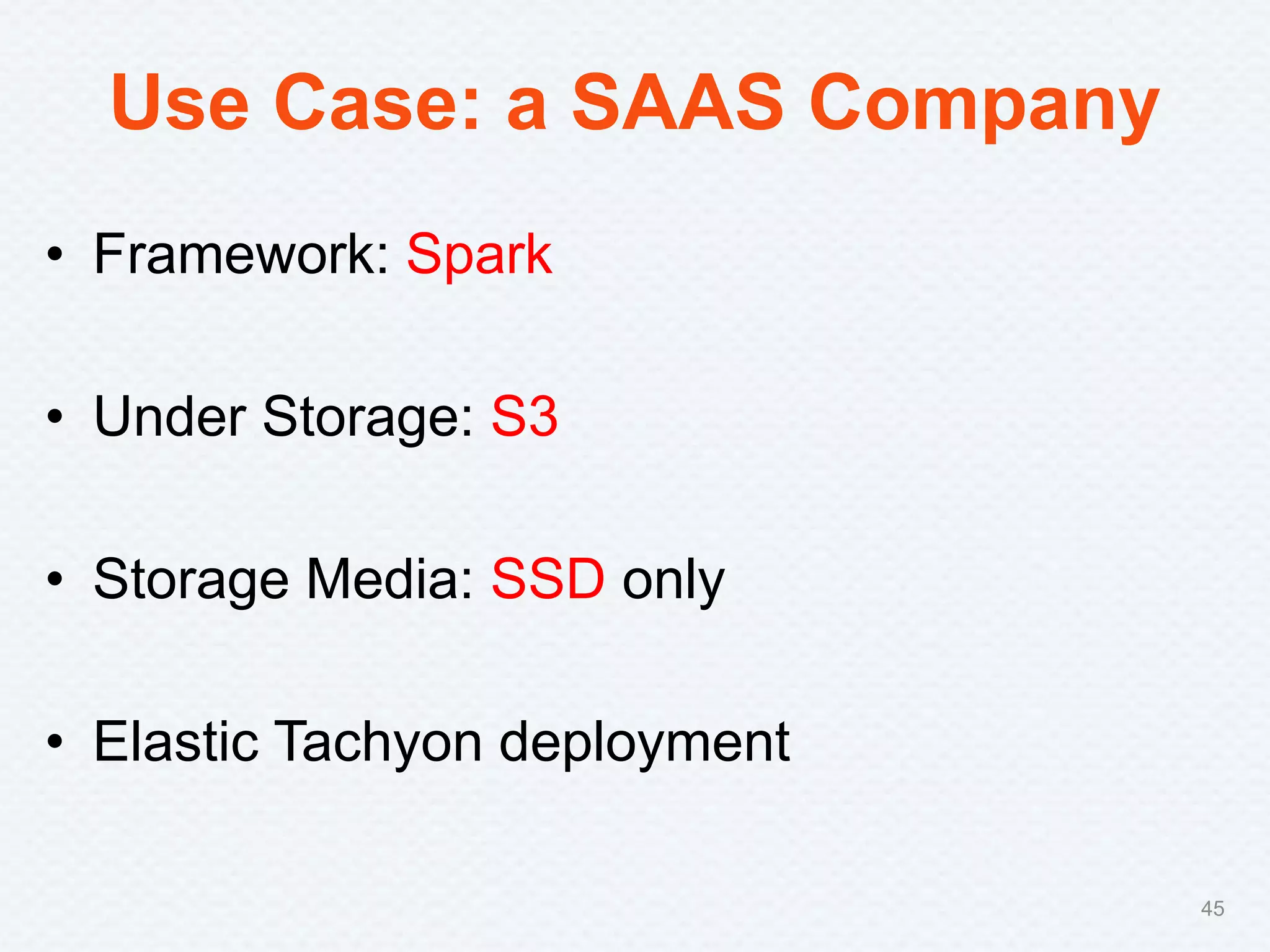 Use Case: a SAAS Company

• Framework: Spark

• Under Storage: S3

• Storage Media: SSD only

• Elastic Tachyon deployment

45